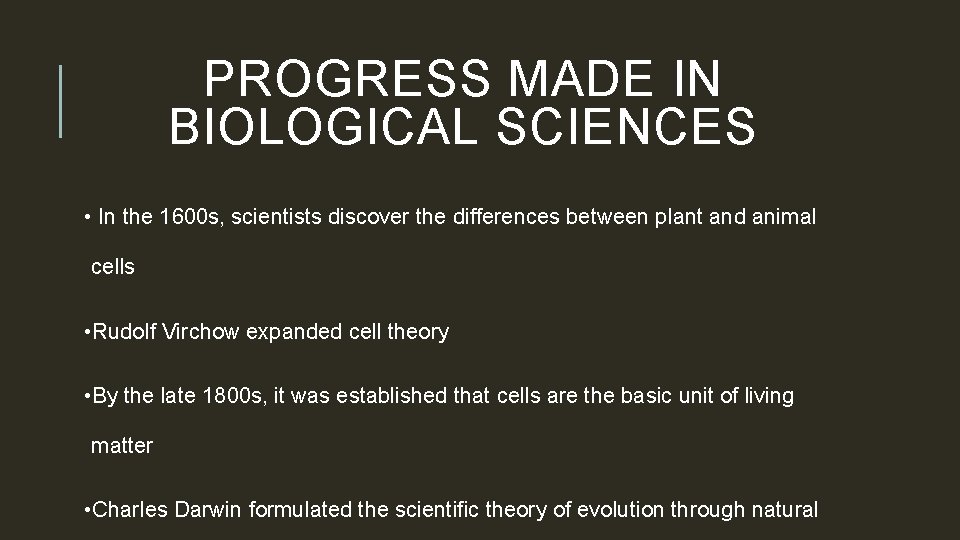 PROGRESS MADE IN BIOLOGICAL SCIENCES

• In the 1600s, scientists discover the differences between plant and animal cells

•Rudolf Virchow expanded cell theory

•By the late 1800s, it was established that cells are the basic unit of living matter

•Charles Darwin formulated the scientific theory of evolution through natural